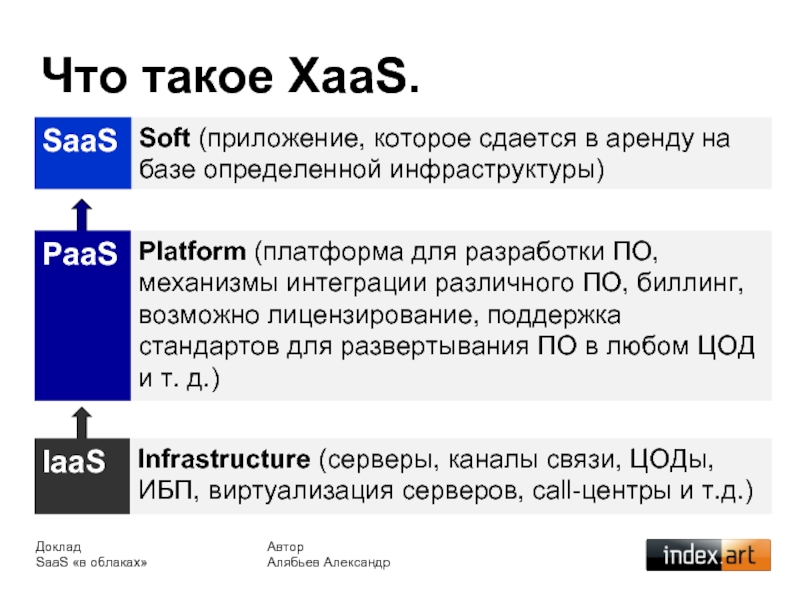 Что такое XaaS.

SaaS
Soft (приложение, которое сдается в аренду на базе определенной инфраструктуры)

PaaS
Platform (платформа для разработки ПО, механизмы интеграции различного ПО, биллинг, возможно лицензирование, поддержка стандартов для развертывания ПО в любом ЦОД и т. д.)

IaaS
Infrastructure (серверы, каналы связи, ЦОДы, ИБП, виртуализация серверов, call-центры и т.д.)

Доклад
SaaS «в облаках»

Автор
Алябьев Александр

index.art